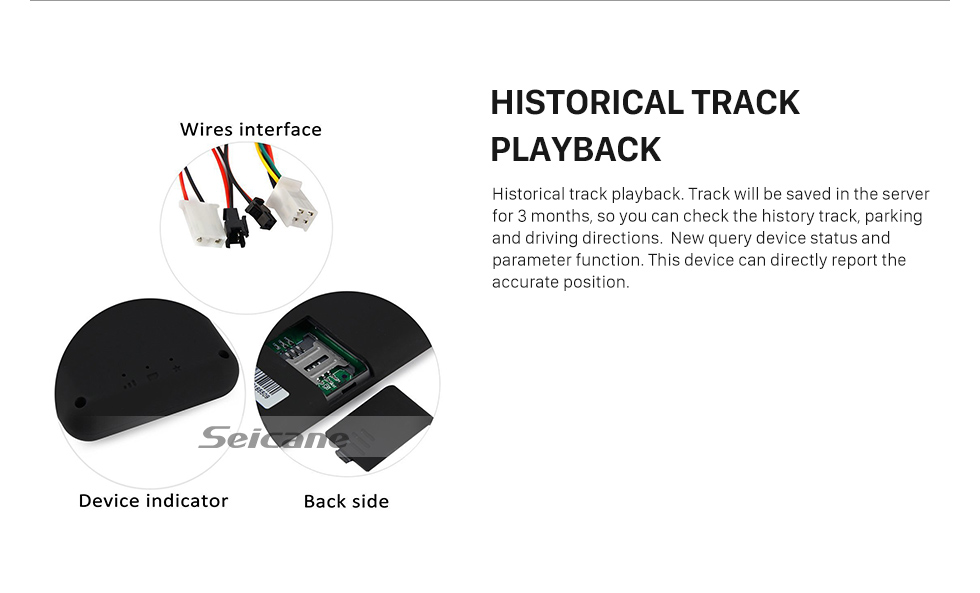 Wires interface

Seicane

Device indicator

Back side

HISTORICAL TRACK PLAYBACK

Historical track playback. Track will be saved in the server for 3 months, so you can check the history track, parking and driving directions.  New query device status and parameter function. This device can directly report the accurate position.